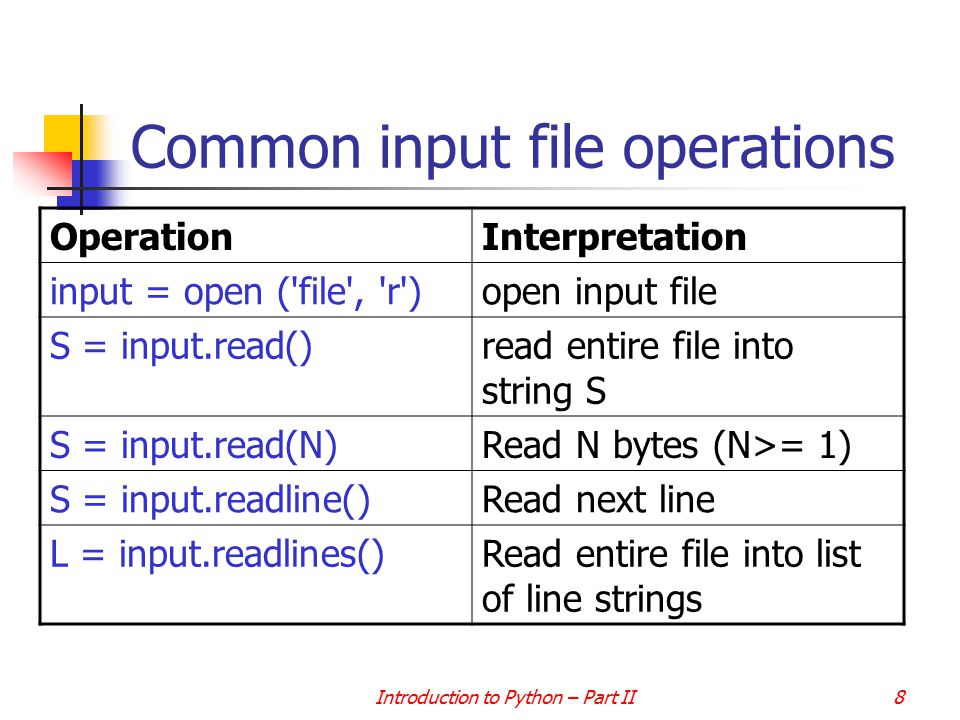 Common input file operations

| Operation | Interpretation |
|---|---|
| input = open ('file', 'r') | open input file |
| S = input.read() | read entire file into string S |
| S = input.read(N) | Read N bytes (N>= 1) |
| S = input.readline() | Read next line |
| L = input.readlines() | Read entire file into list of line strings |

Introduction to Python – Part II

8